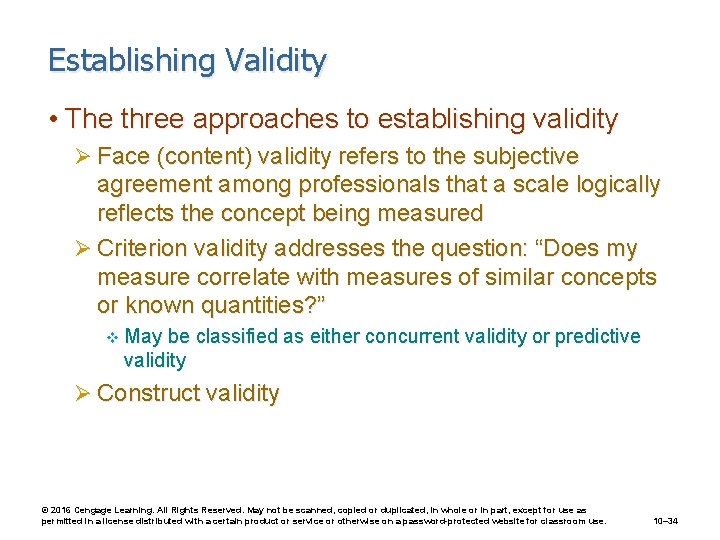 Establishing Validity

• The three approaches to establishing validity

➢ Face (content) validity refers to the subjective agreement among professionals that a scale logically reflects the concept being measured

➢ Criterion validity addresses the question: “Does my measure correlate with measures of similar concepts or known quantities?”

❖ May be classified as either concurrent validity or predictive validity

➢ Construct validity

© 2016 Cengage Learning. All Rights Reserved. May not be scanned, copied or duplicated, in whole or in part, except for use as permitted in a license distributed with a certain product or service or otherwise on a password-protected website for classroom use.

10–34